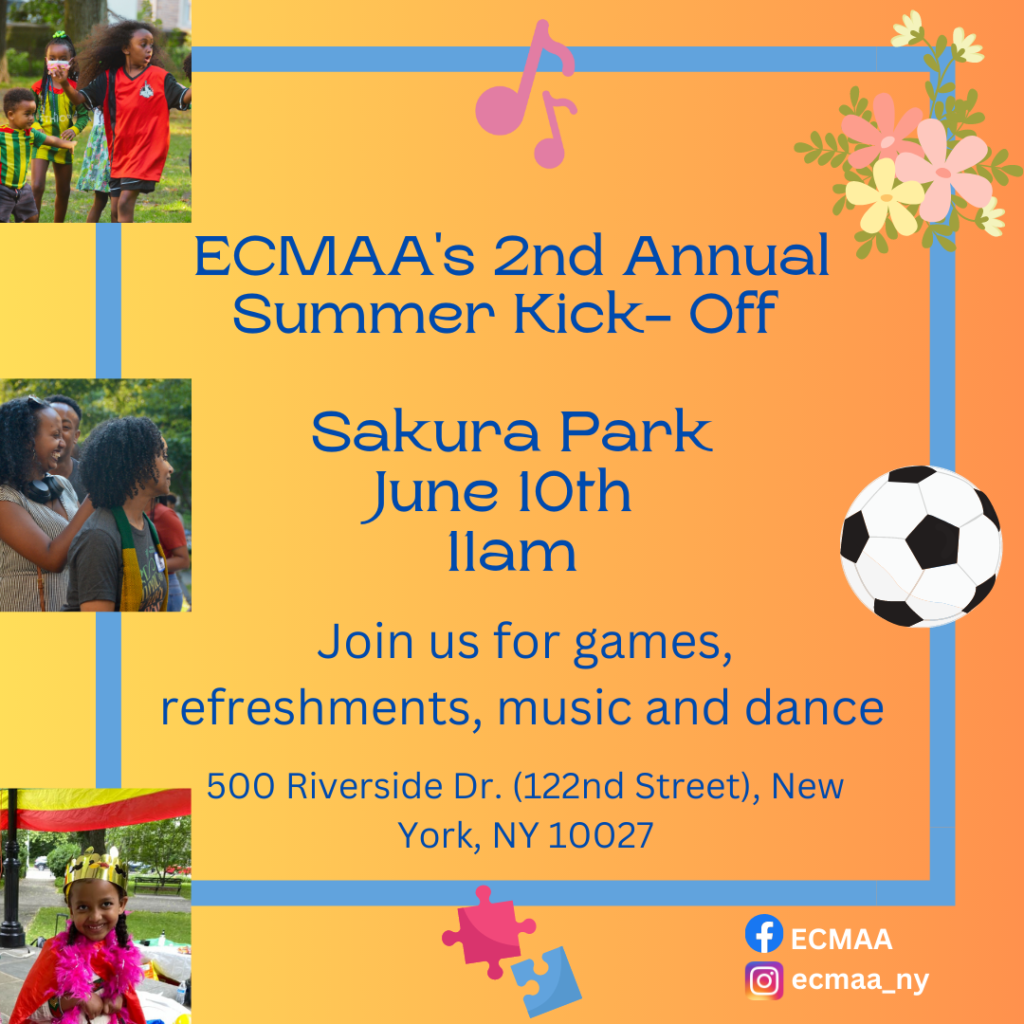 ECMAA's 2nd Annual Summer Kick- Off

Sakura Park
June 10th
11am

Join us for games, refreshments, music and dance

500 Riverside Dr. (122nd Street), New York, NY 10027

ECMAA
ecmaa_ny